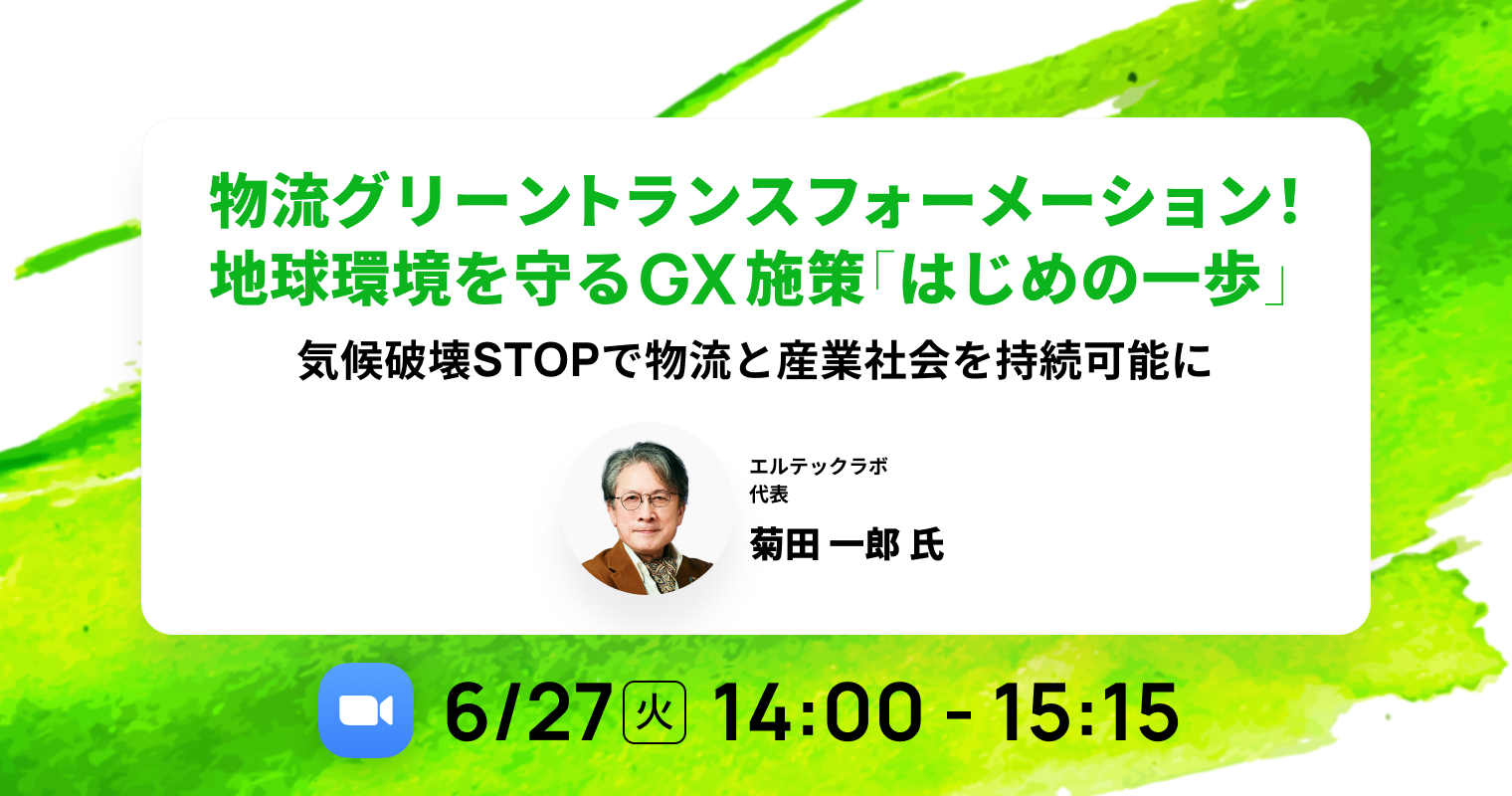 物流グリーントランスフォーメーション！
地球環境を守るGX施策「はじめの一歩」

気候破壊STOPで物流と産業社会を持続可能に

エルテックラボ
代表
菊田 一郎 氏

6/27 火 14:00 - 15:15